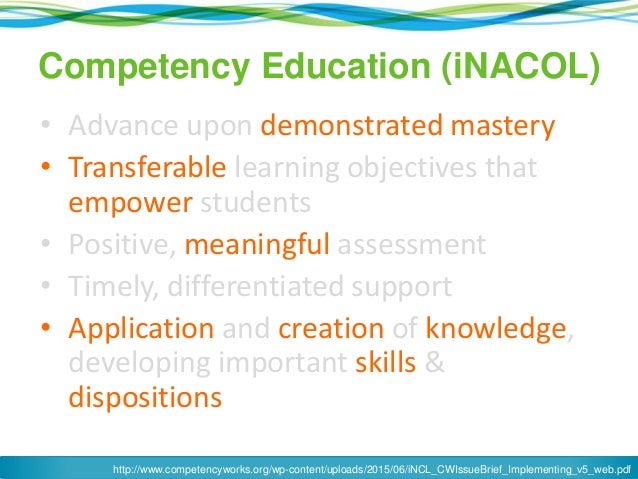 Competency Education (iNACOL)

• Advance upon demonstrated mastery
• Transferable learning objectives that empower students
• Positive, meaningful assessment
• Timely, differentiated support
• Application and creation of knowledge, developing important skills & dispositions

http://www.competencyworks.org/wp-content/uploads/2015/06/iNCL_CWIssueBrief_Implementing_v5_web.pdf